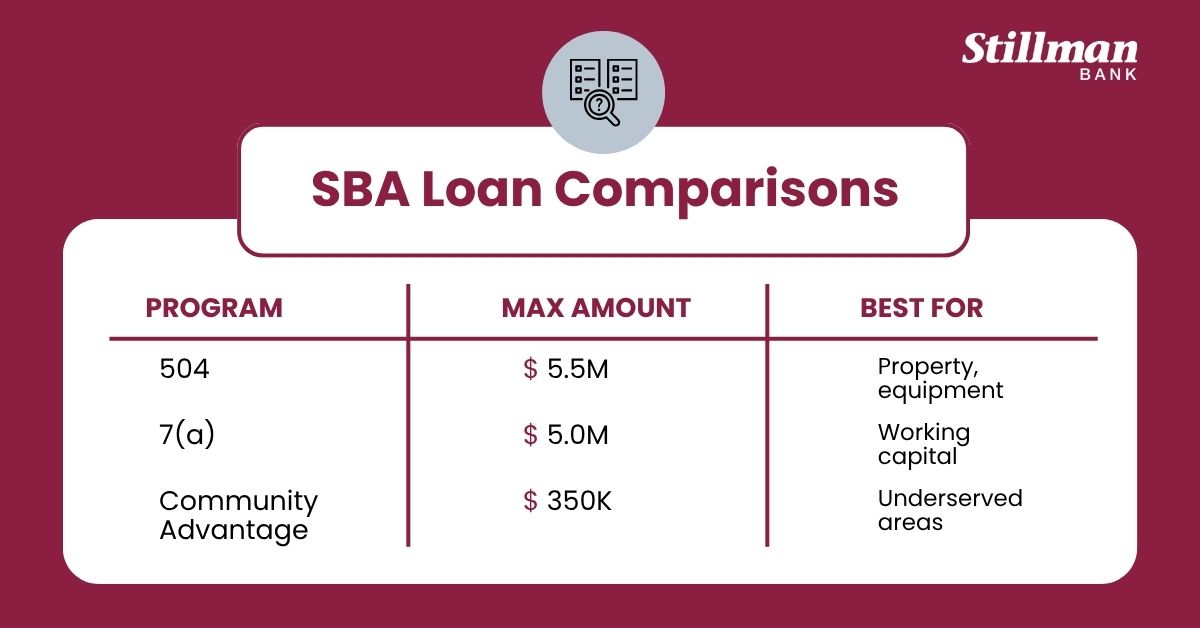 Stillman
BANK

SBA Loan Comparisons

| PROGRAM | MAX AMOUNT | BEST FOR |
|---|---|---|
| 504 | \$ 5.5M | Property, equipment |
| 7(a) | \$ 5.0M | Working capital |
| Community Advantage | \$ 350K | Underserved areas |